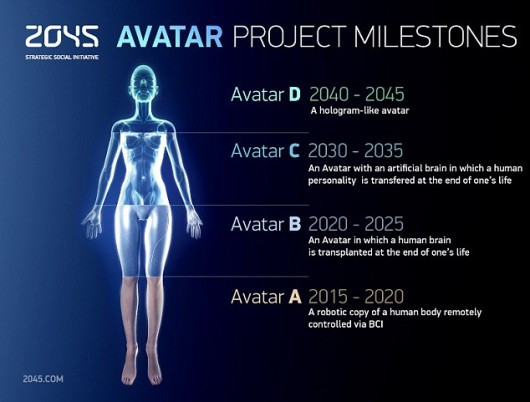 2045
STRATEGIC SOCIAL INITIATIVE

AVATAR PROJECT MILESTONES

Avatar D 2040 - 2045
A hologram-like avatar

Avatar C 2030 - 2035
An Avatar with an artificial brain in which a human personality is transfered at the end of one's life

Avatar B 2020 - 2025
An Avatar in which a human brain is transplanted at the end of one's life

Avatar A 2015 - 2020
A robotic copy of a human body remotely controlled via BCI

2045.COM